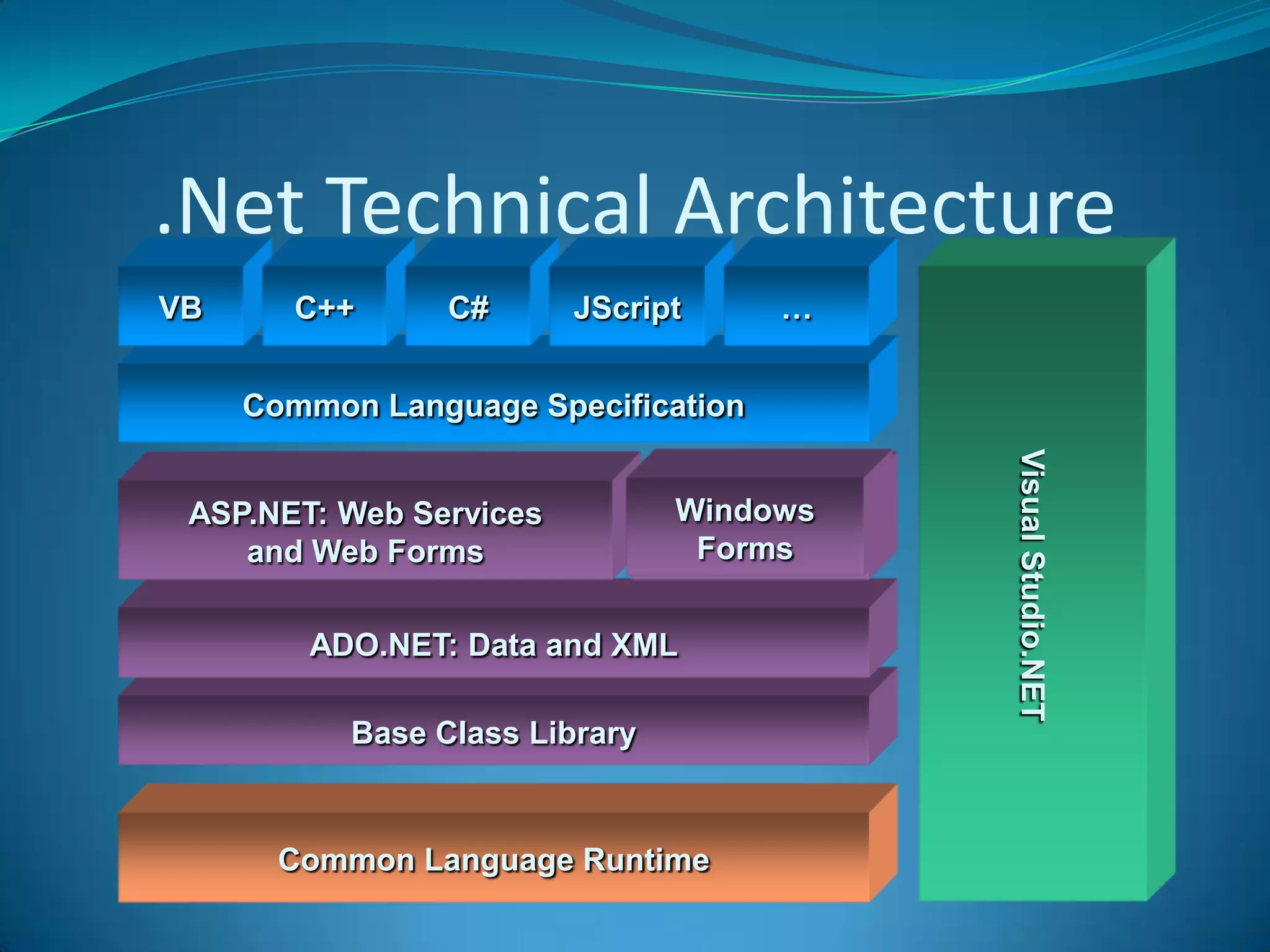 .Net Technical Architecture

VB
C++
C#
JScript
…

Common Language Specification

ASP.NET: Web Services and Web Forms

Windows Forms

ADO.NET: Data and XML

Base Class Library

Common Language Runtime

Visual Studio.NET